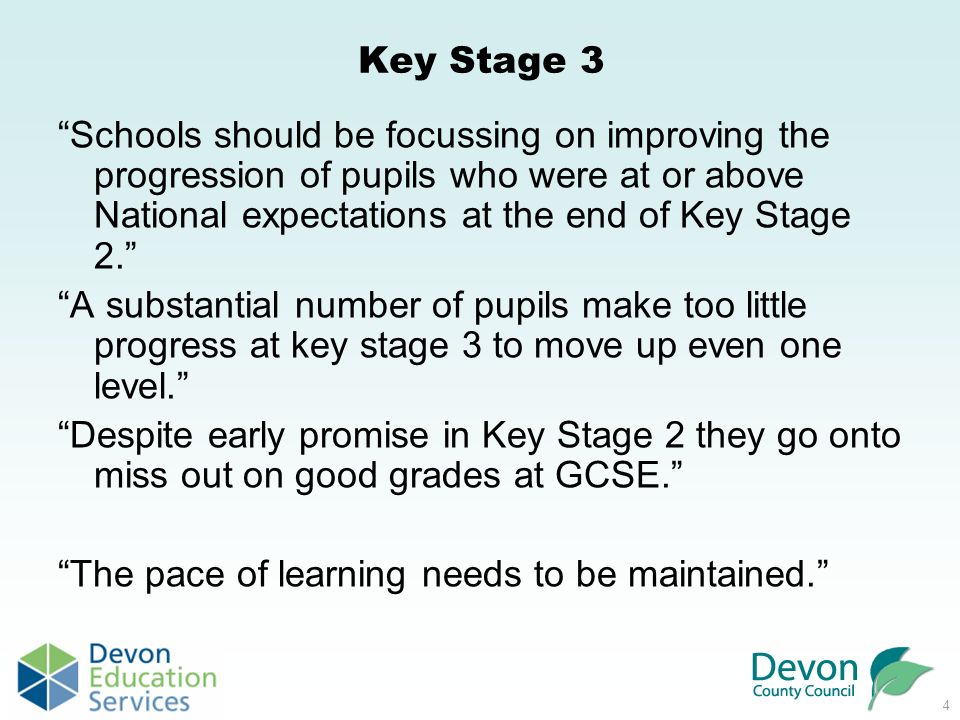 Key Stage 3

“Schools should be focussing on improving the progression of pupils who were at or above National expectations at the end of Key Stage 2.”

“A substantial number of pupils make too little progress at key stage 3 to move up even one level.”

“Despite early promise in Key Stage 2 they go onto miss out on good grades at GCSE.”

“The pace of learning needs to be maintained.”

Devon Education Services

Devon County Council

4